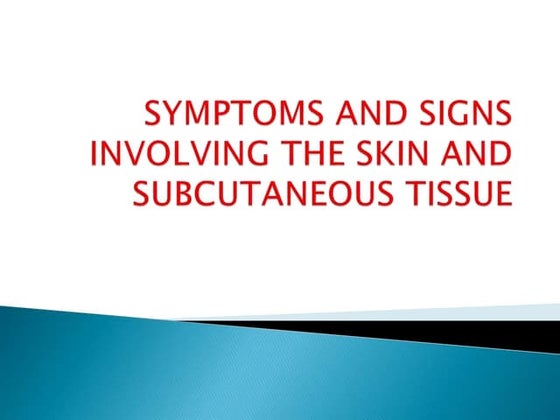 SYMPTOMS AND SIGNS INVOLVING THE SKIN AND SUBCUTANEOUS TISSUE